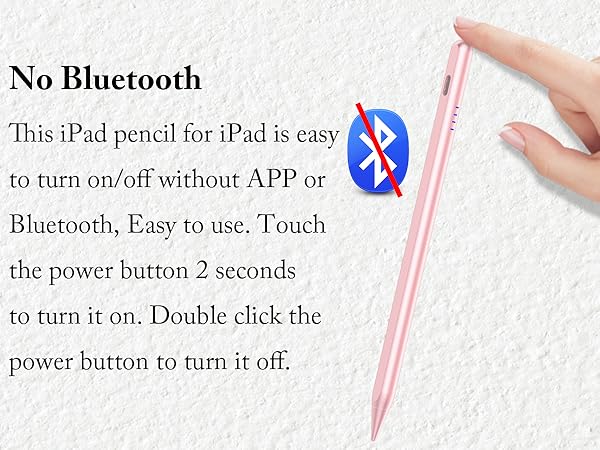 No Bluetooth

This iPad pencil for iPad is easy to turn on/off without APP or Bluetooth, Easy to use. Touch the power button 2 seconds to turn it on. Double click the power button to turn it off.